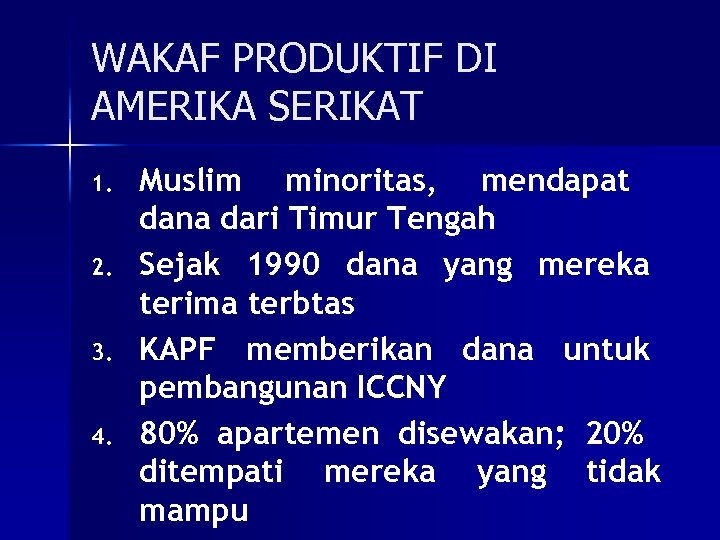 WAKAF PRODUKTIF DI AMERIKA SERIKAT

1. Muslim minoritas, mendapat dana dari Timur Tengah
2. Sejak 1990 dana yang mereka terima terbtas
3. KAPF memberikan dana untuk pembangunan ICCNY
4. 80% apartemen disewakan; 20% ditempati mereka yang tidak mampu